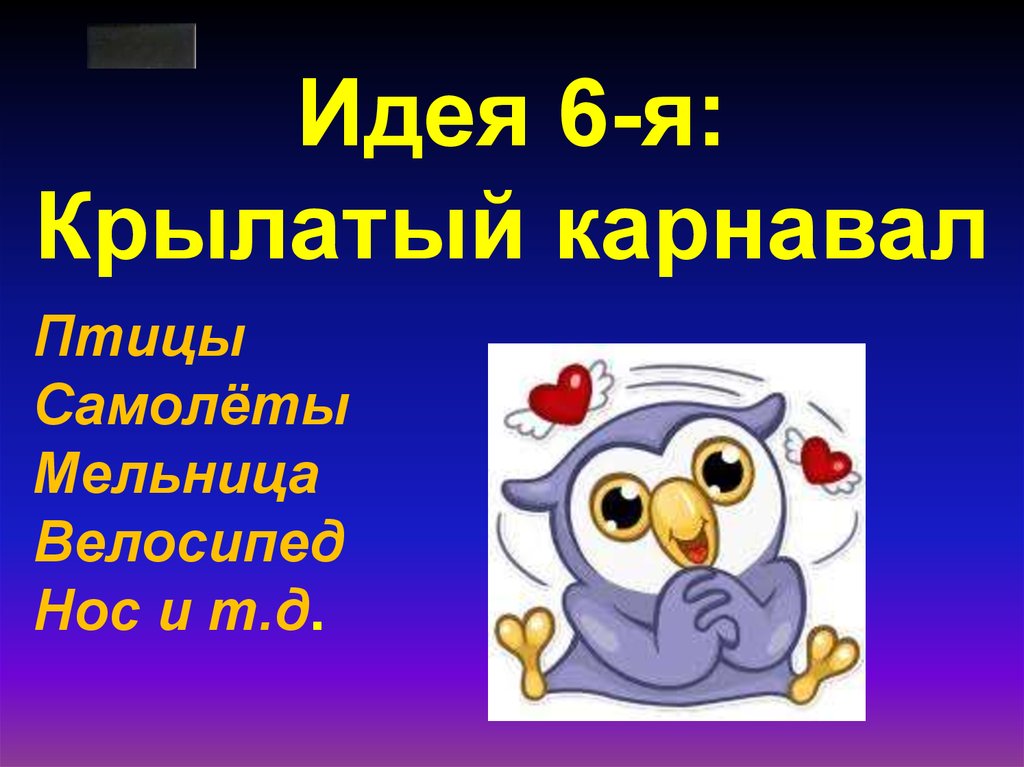 Идея 6-я:
Крылатый карнавал

Птицы
Самолёты
Мельница
Велосипед
Нос и т.д.